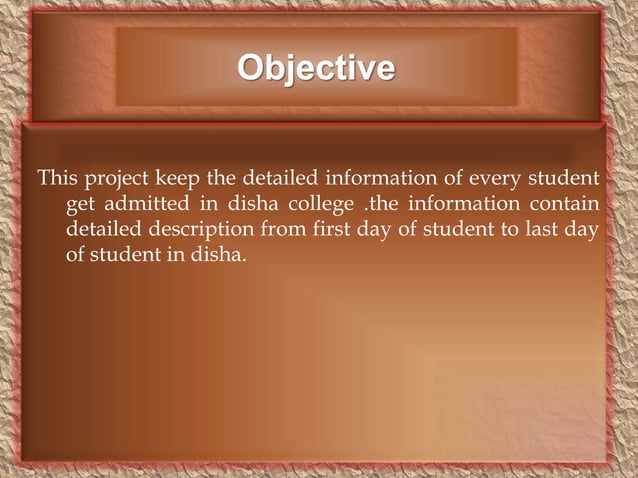 Objective

This project keep the detailed information of every student get admitted in disha college .the information contain detailed description from first day of student to last day of student in disha.